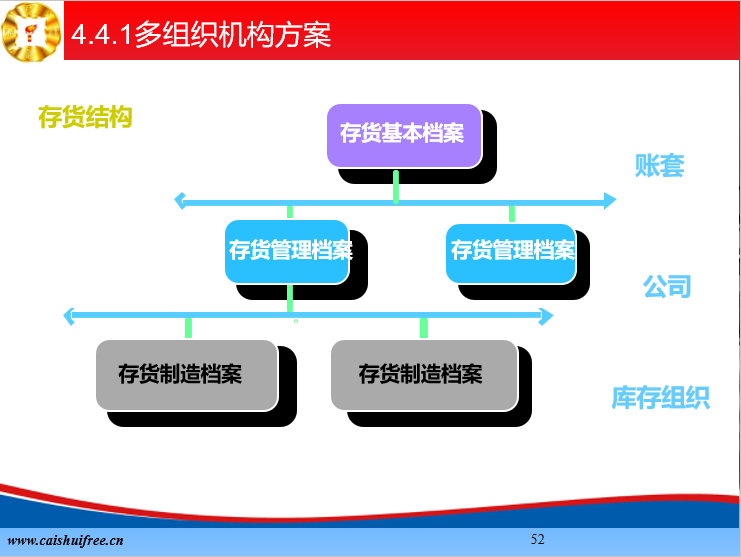 4.4.1多组织机构方案

存货结构

存货基本档案

账套

存货管理档案

存货管理档案

公司

存货制造档案

存货制造档案

库存组织

www.caishuifree.cn

52